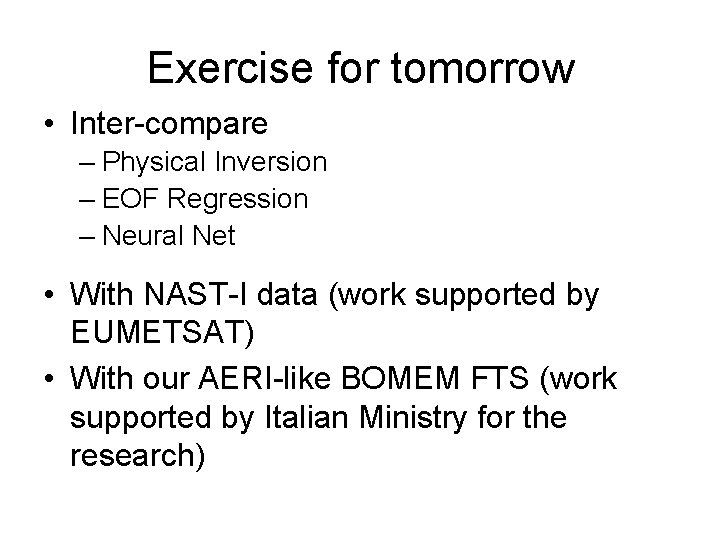 Exercise for tomorrow

• Inter-compare
– Physical Inversion
– EOF Regression
– Neural Net

• With NAST-I data (work supported by EUMETSAT)

• With our AERI-like BOMEM FTS (work supported by Italian Ministry for the research)